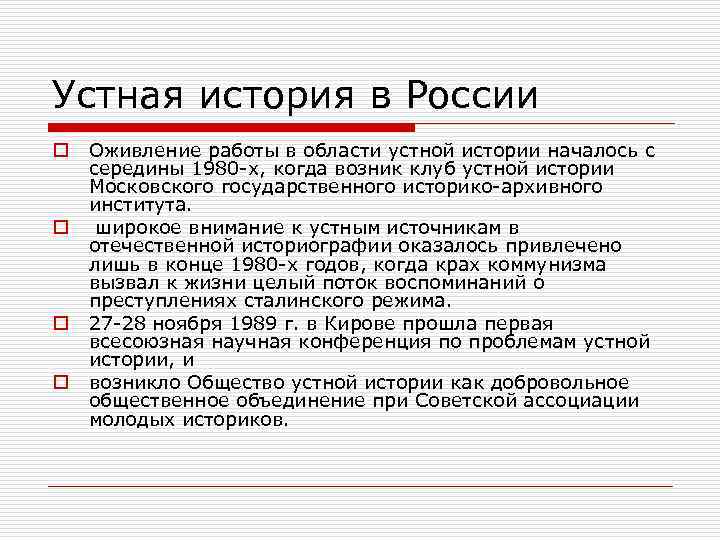 Устная история в России

Оживление работы в области устной истории началось с середины 1980-х, когда возник клуб устной истории Московского государственного историко-архивного института.

широкое внимание к устным источникам в отечественной историографии оказалось привлечено лишь в конце 1980-х годов, когда крах коммунизма вызвал к жизни целый поток воспоминаний о преступлениях сталинского режима.

27-28 ноября 1989 г. в Кирове прошла первая всесоюзная научная конференция по проблемам устной истории, и

возникло Общество устной истории как добровольное общественное объединение при Советской ассоциации молодых историков.